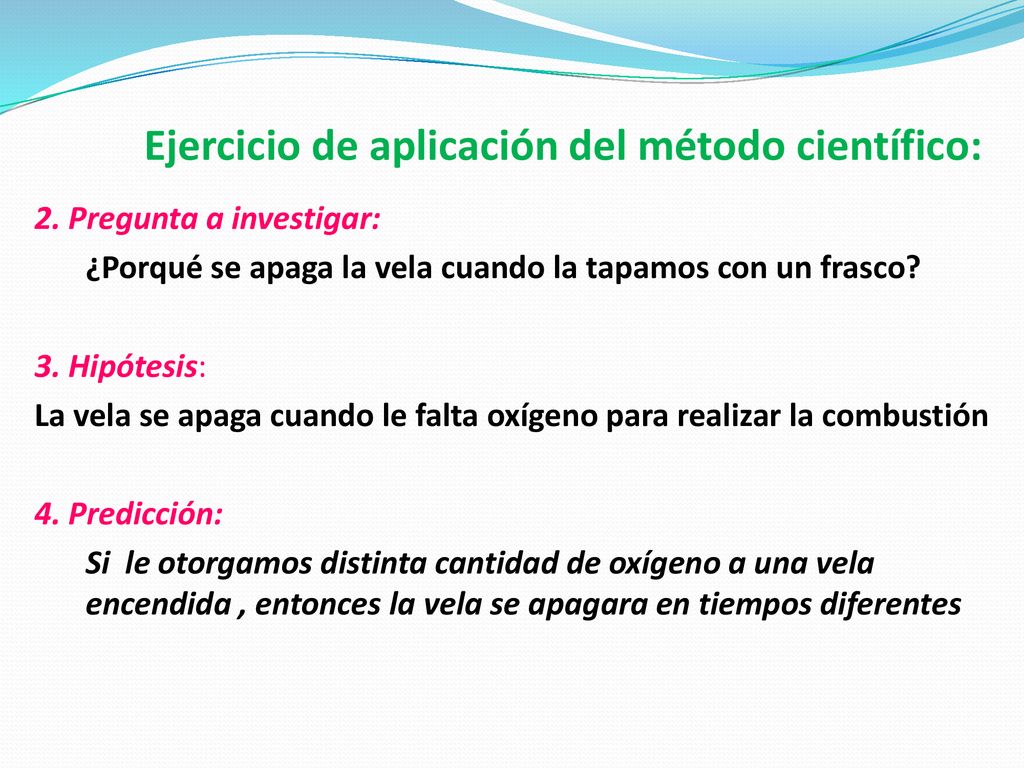 Ejercicio de aplicación del método científico:

2. Pregunta a investigar:

¿Porqué se apaga la vela cuando la tapamos con un frasco?

3. Hipótesis:

La vela se apaga cuando le falta oxígeno para realizar la combustión

4. Predicción:

Si le otorgamos distinta cantidad de oxígeno a una vela encendida , entonces la vela se apagara en tiempos diferentes